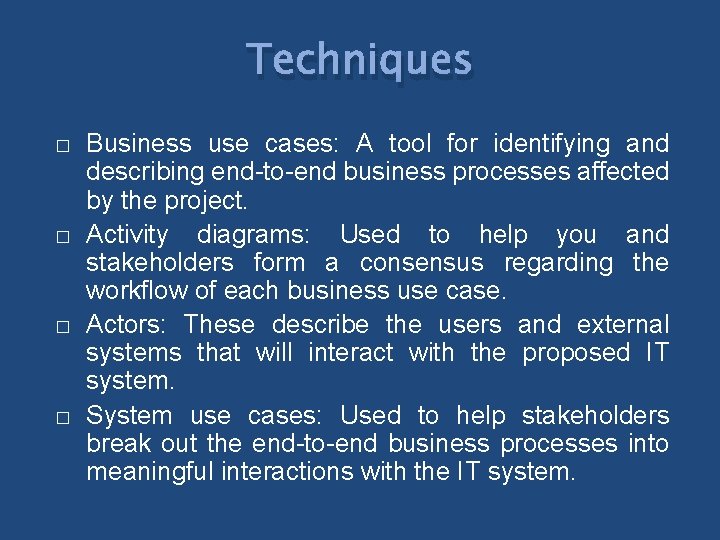 Techniques

□ Business use cases: A tool for identifying and describing end-to-end business processes affected by the project.

□ Activity diagrams: Used to help you and stakeholders form a consensus regarding the workflow of each business use case.

□ Actors: These describe the users and external systems that will interact with the proposed IT system.

□ System use cases: Used to help stakeholders break out the end-to-end business processes into meaningful interactions with the IT system.